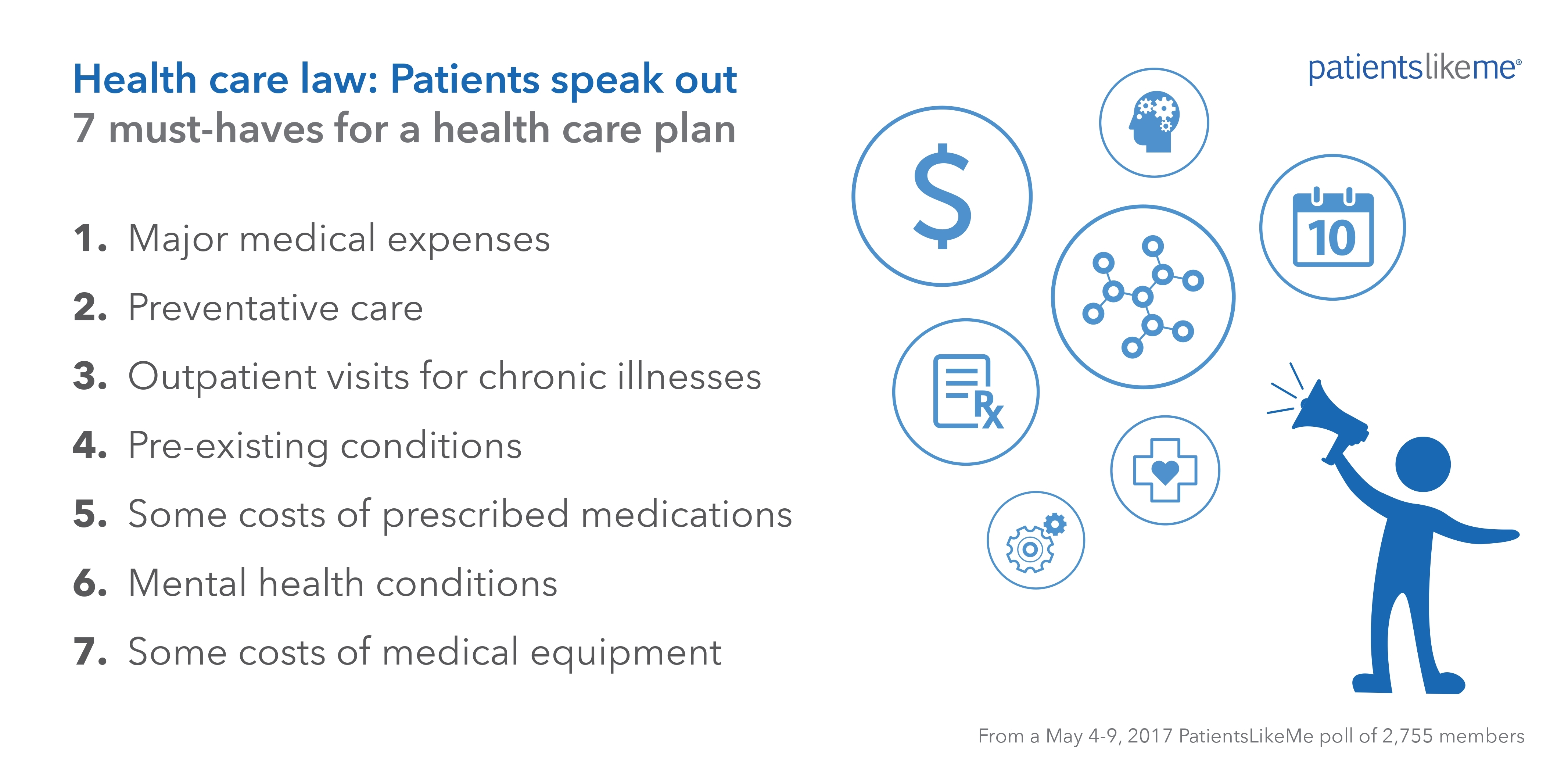 Health care law: Patients speak out
7 must-haves for a health care plan

patientslikeme®

1. Major medical expenses
2. Preventative care
3. Outpatient visits for chronic illnesses
4. Pre-existing conditions
5. Some costs of prescribed medications
6. Mental health conditions
7. Some costs of medical equipment

$

10

Rx

From a May 4-9, 2017 PatientsLikeMe poll of 2,755 members